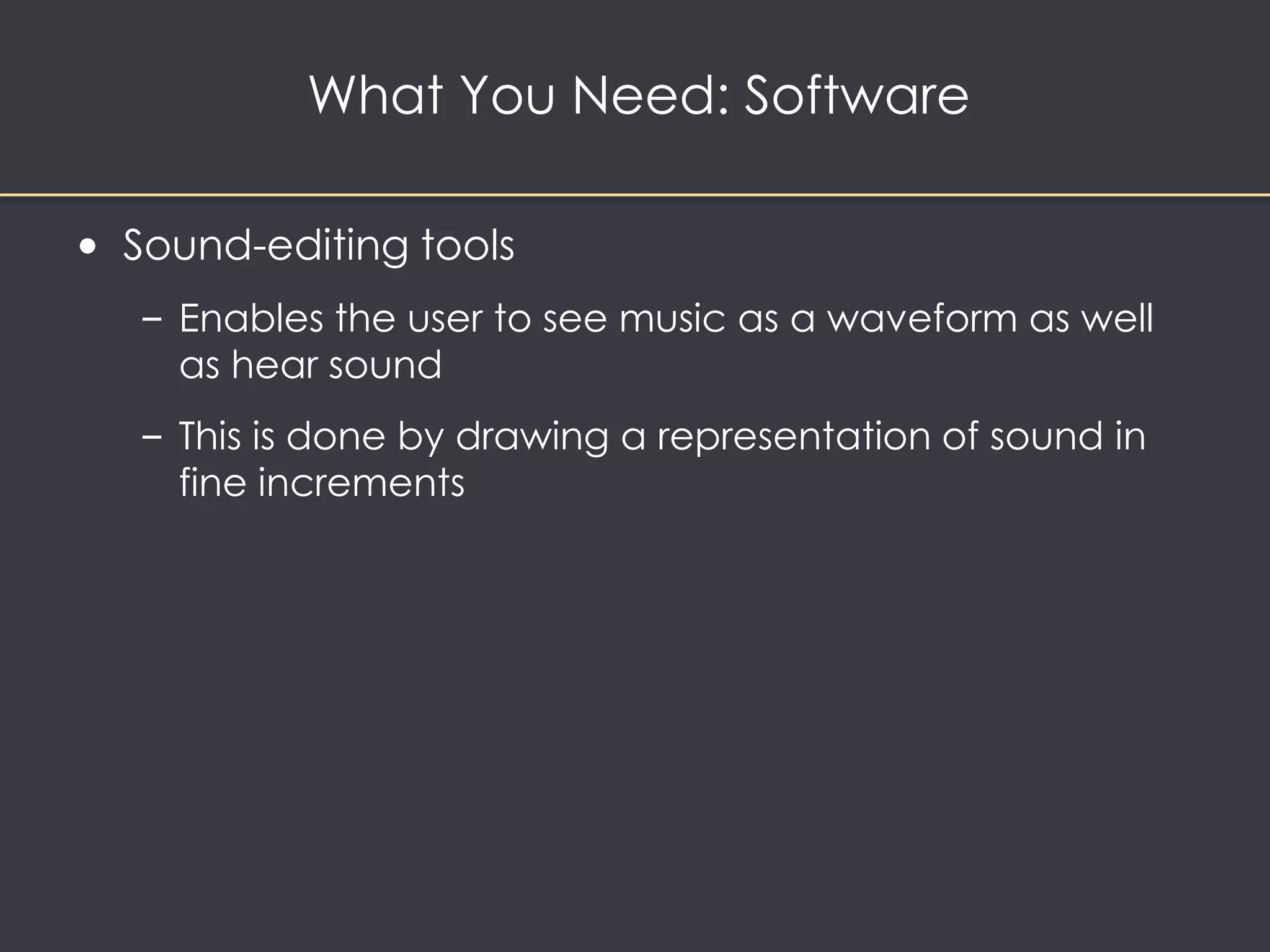 What You Need: Software

• Sound-editing tools

– Enables the user to see music as a waveform as well as hear sound

– This is done by drawing a representation of sound in fine increments